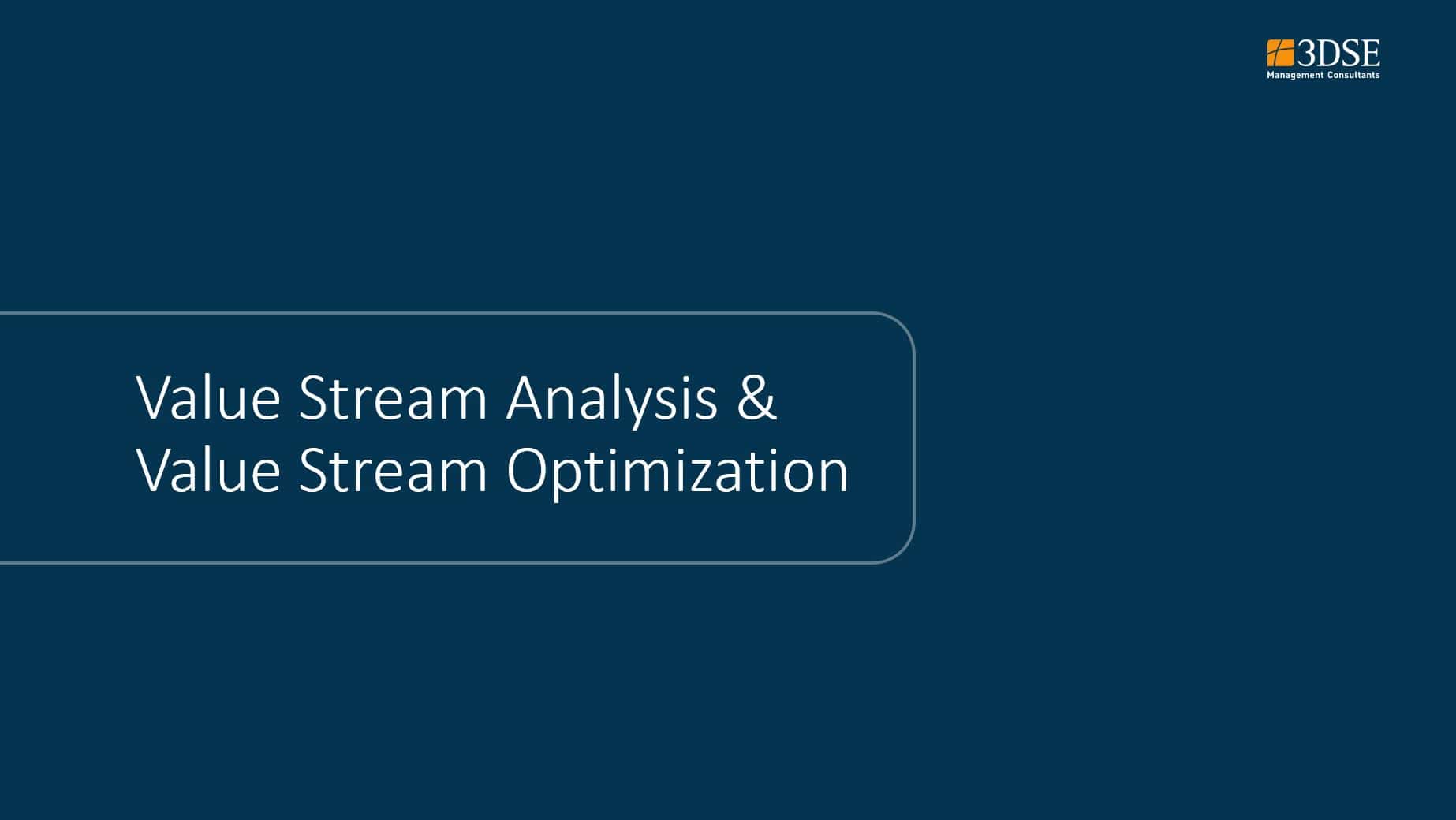 3DSE
Management Consultants

Value Stream Analysis &
Value Stream Optimization